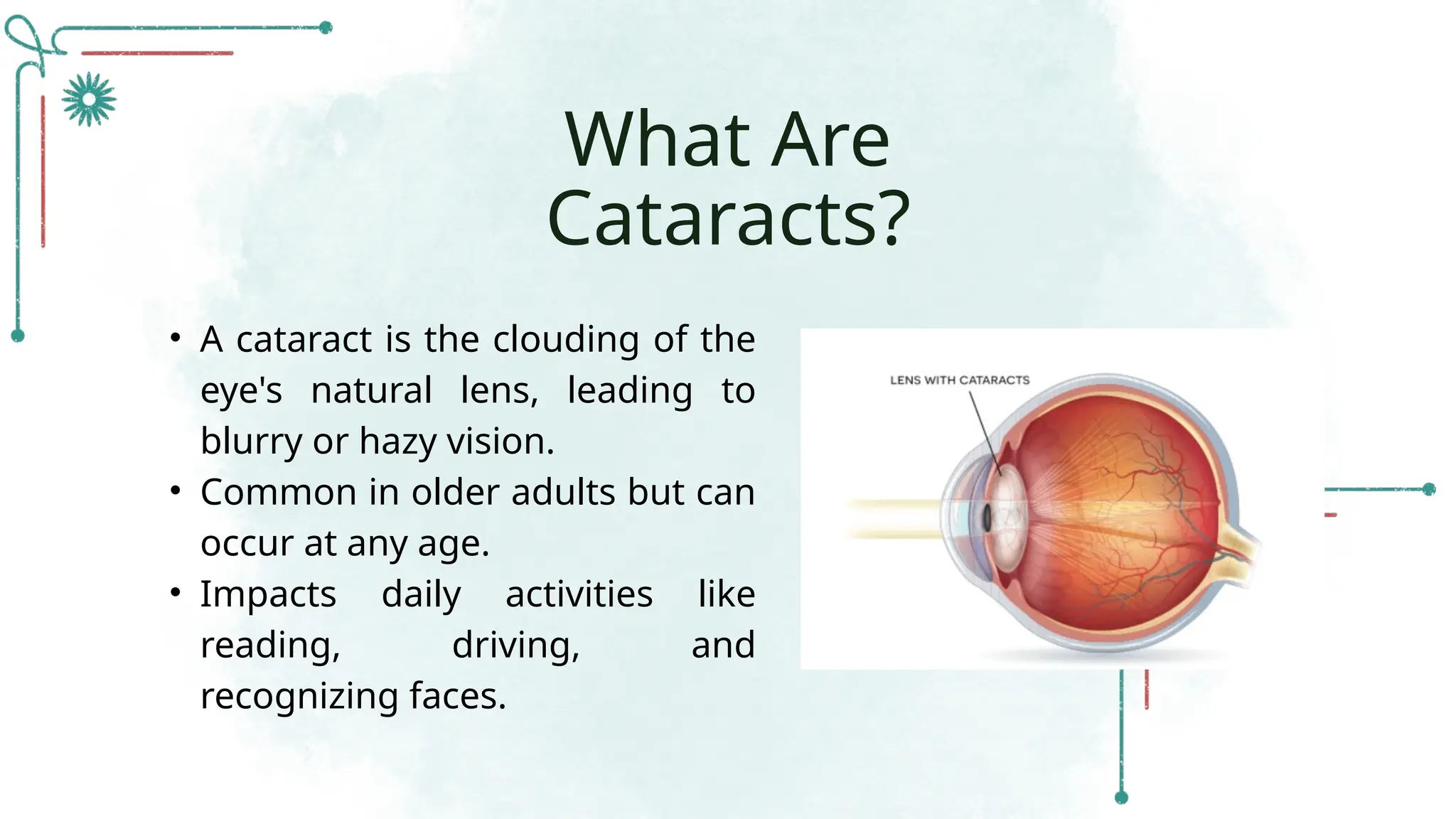 What Are Cataracts?

• A cataract is the clouding of the eye's natural lens, leading to blurry or hazy vision.
• Common in older adults but can occur at any age.
• Impacts daily activities like reading, driving, and recognizing faces.

LENS WITH CATARACTS